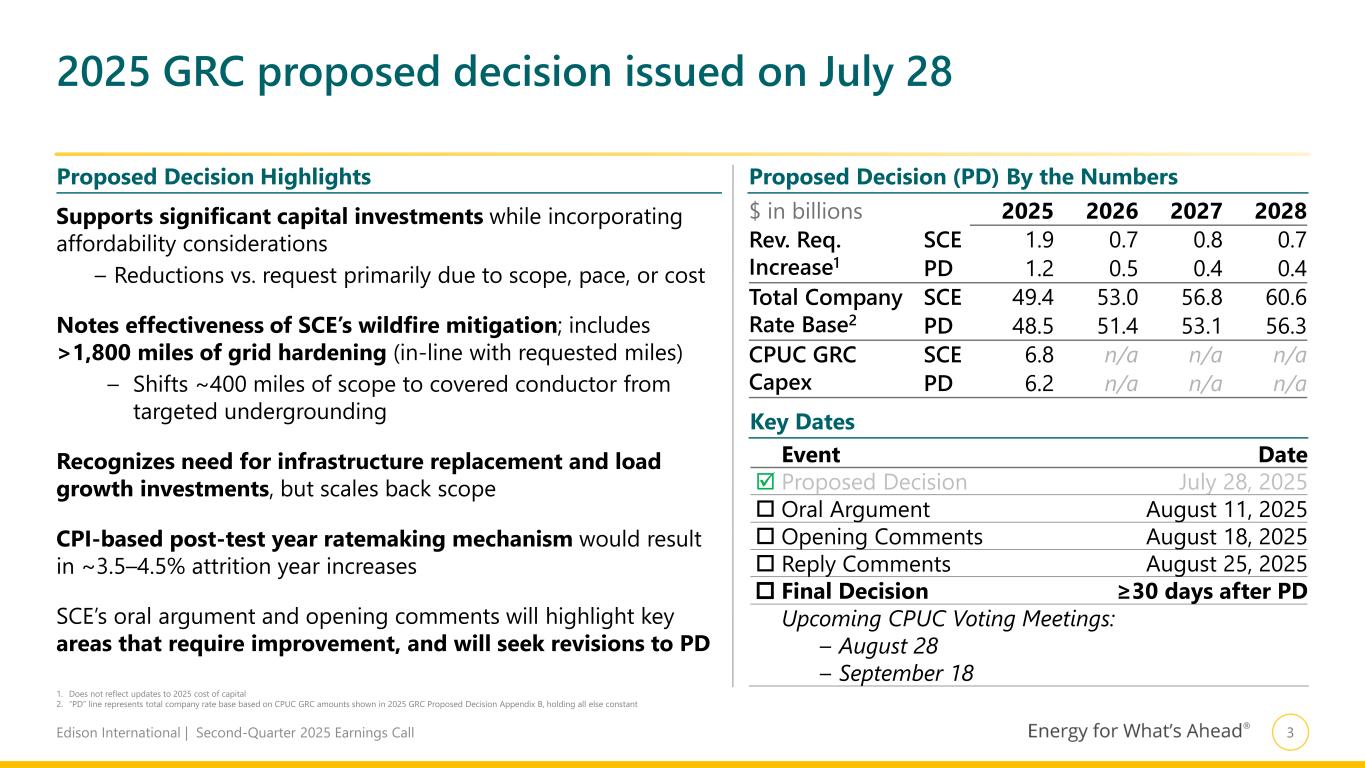 2025 GRC proposed decision issued on July 28

Proposed Decision Highlights

**Supports significant capital investments** while incorporating affordability considerations

– Reductions vs. request primarily due to scope, pace, or cost

**Notes effectiveness of SCE's wildfire mitigation**; includes **>1,800 miles of grid hardening** (in-line with requested miles)

– Shifts ~400 miles of scope to covered conductor from targeted undergrounding

**Recognizes need for infrastructure replacement and load growth investments**, but scales back scope

**CPI-based post-test year ratemaking mechanism** would result in ~3.5–4.5% attrition year increases

SCE's oral argument and opening comments will highlight key **areas that require improvement, and will seek revisions to PD**

Proposed Decision (PD) By the Numbers

| $ in billions | | 2025 | 2026 | 2027 | 2028 |
|---|---|---|---|---|---|
| Rev. Req. Increase$^1$ | SCE | 1.9 | 0.7 | 0.8 | 0.7 |
| | PD | 1.2 | 0.5 | 0.4 | 0.4 |
| Total Company Rate Base$^2$ | SCE | 49.4 | 53.0 | 56.8 | 60.6 |
| | PD | 48.5 | 51.4 | 53.1 | 56.3 |
| CPUC GRC Capex | SCE | 6.8 | n/a | n/a | n/a |
| | PD | 6.2 | n/a | n/a | n/a |

Key Dates

| Event | Date |
|---|---|
| ☑ Proposed Decision | July 28, 2025 |
| ☐ Oral Argument | August 11, 2025 |
| ☐ Opening Comments | August 18, 2025 |
| ☐ Reply Comments | August 25, 2025 |
| ☐ Final Decision | ≥30 days after PD |

Upcoming CPUC Voting Meetings:
– August 28
– September 18

1. Does not reflect updates to 2025 cost of capital
2. "PD" line represents total company rate base based on CPUC GRC amounts shown in 2025 GRC Proposed Decision Appendix B, holding all else constant

Edison International | Second-Quarter 2025 Earnings Call

Energy for What's Ahead®

3